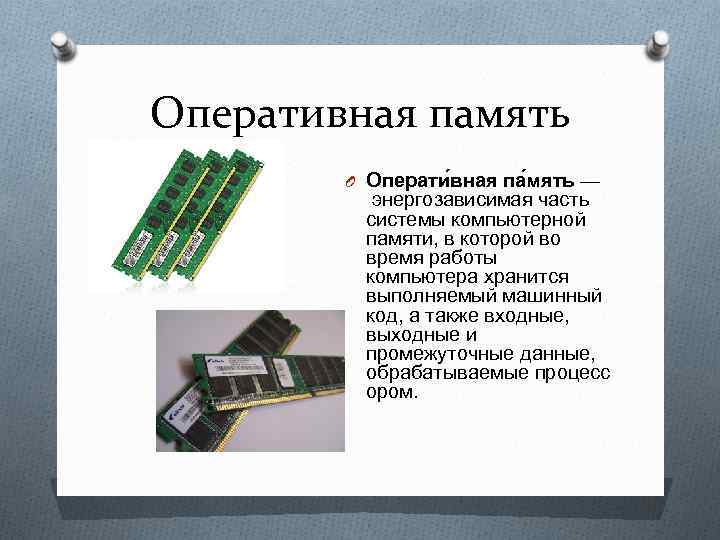 Оперативная память

Операти́вная па́мять — энергозависимая часть системы компьютерной памяти, в которой во время работы компьютера хранится выполняемый машинный код, а также входные, выходные и промежуточные данные, обрабатываемые процесс ором.